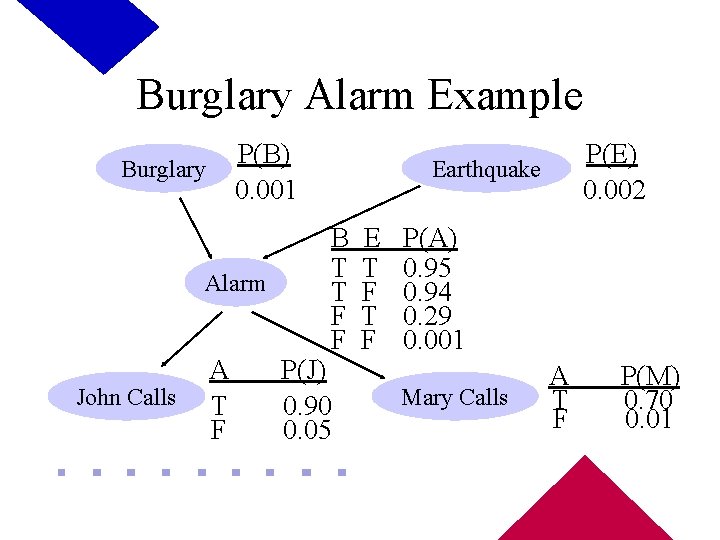 Burglary Alarm Example

Burglary

| P(B) |
|---|
| 0.001 |

Earthquake

| P(E) |
|---|
| 0.002 |

Alarm

| B | E | P(A) |
|---|---|---|
| T | T | 0.95 |
| T | F | 0.94 |
| F | T | 0.29 |
| F | F | 0.001 |

John Calls

| A | P(J) |
|---|---|
| T | 0.90 |
| F | 0.05 |

Mary Calls

| A | P(M) |
|---|---|
| T | 0.70 |
| F | 0.01 |